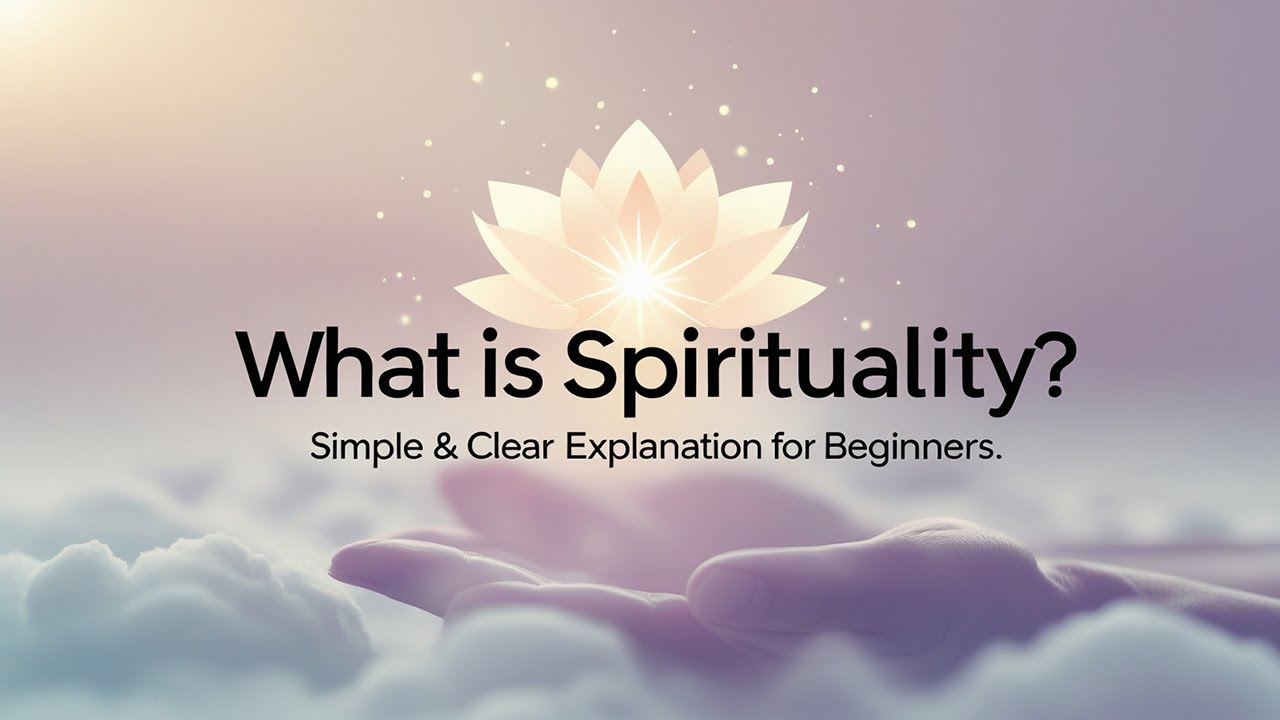 What is Spirituality?

Simple & Clear Explanation for Beginners.